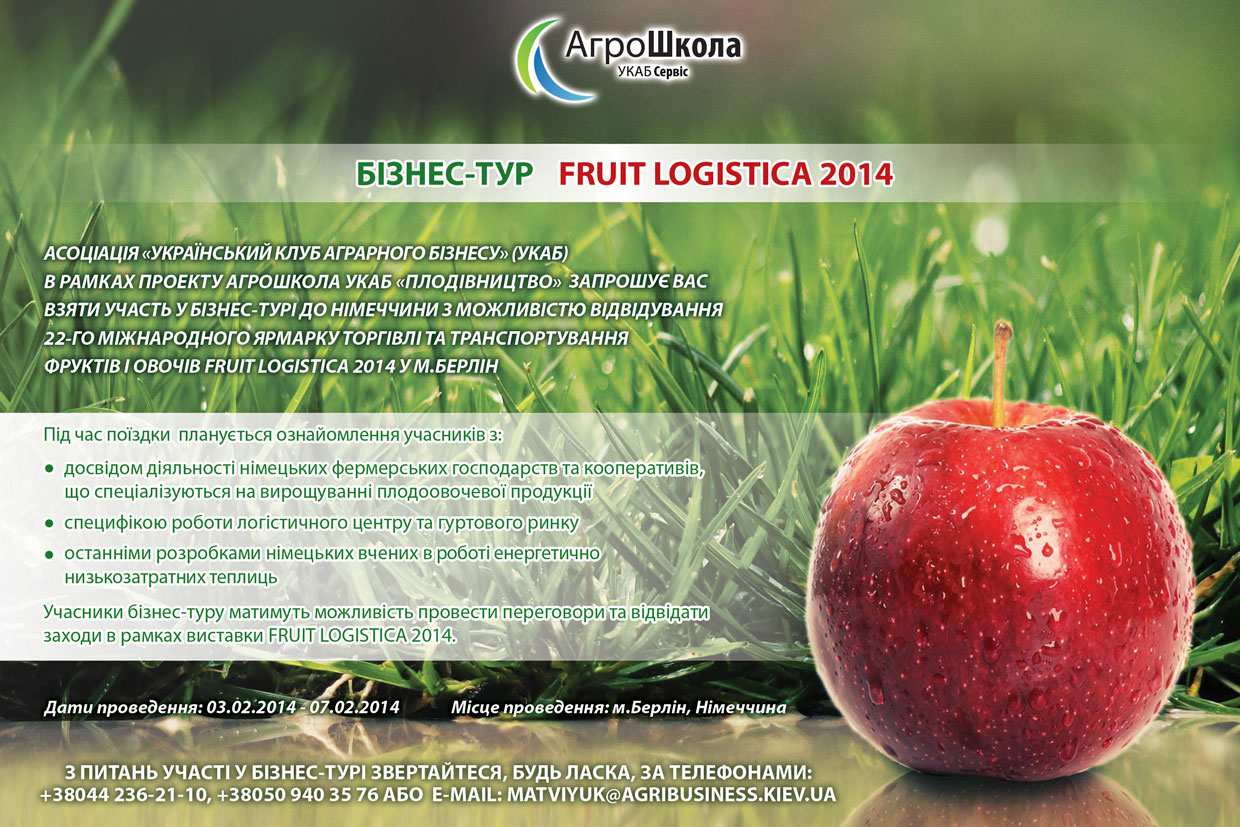 АгроШкола
УКАБ Сервіс

БІЗНЕС-ТУР FRUIT LOGISTICA 2014

АСОЦІАЦІЯ «УКРАЇНСЬКИЙ КЛУБ АГРАРНОГО БІЗНЕСУ» (УКАБ) В РАМКАХ ПРОЕКТУ АГРОШКОЛА УКАБ «ПЛОДІВНИЦТВО» ЗАПРОШУЄ ВАС ВЗЯТИ УЧАСТЬ У БІЗНЕС-ТУРІ ДО НІМЕЧЧИНИ З МОЖЛИВІСТЮ ВІДВІДУВАННЯ 22-ГО МІЖНАРОДНОГО ЯРМАРКУ ТОРГІВЛІ ТА ТРАНСПОРТУВАННЯ ФРУКТІВ І ОВОЧІВ FRUIT LOGISTICA 2014 У М.БЕРЛІН

Під час поїздки планується ознайомлення учасників з:
• досвідом діяльності німецьких фермерських господарств та кооперативів, що спеціалізуються на вирощуванні плодоовочевої продукції
• специфікою роботи логістичного центру та гуртового ринку
• останніми розробками німецьких вчених в роботі енергетично низькозатратних теплиць

Учасники бізнес-туру матимуть можливість провести переговори та відвідати заходи в рамках виставки FRUIT LOGISTICA 2014.

Дати проведення: 03.02.2014 - 07.02.2014
Місце проведення: м.Берлін, Німеччина

З ПИТАНЬ УЧАСТІ У БІЗНЕС-ТУРІ ЗВЕРТАЙТЕСЯ, БУДЬ ЛАСКА, ЗА ТЕЛЕФОНАМИ:
+38044 236-21-10, +38050 940 35 76 АБО E-MAIL: MATVIYUK@AGRIBUSINESS.KIEV.UA